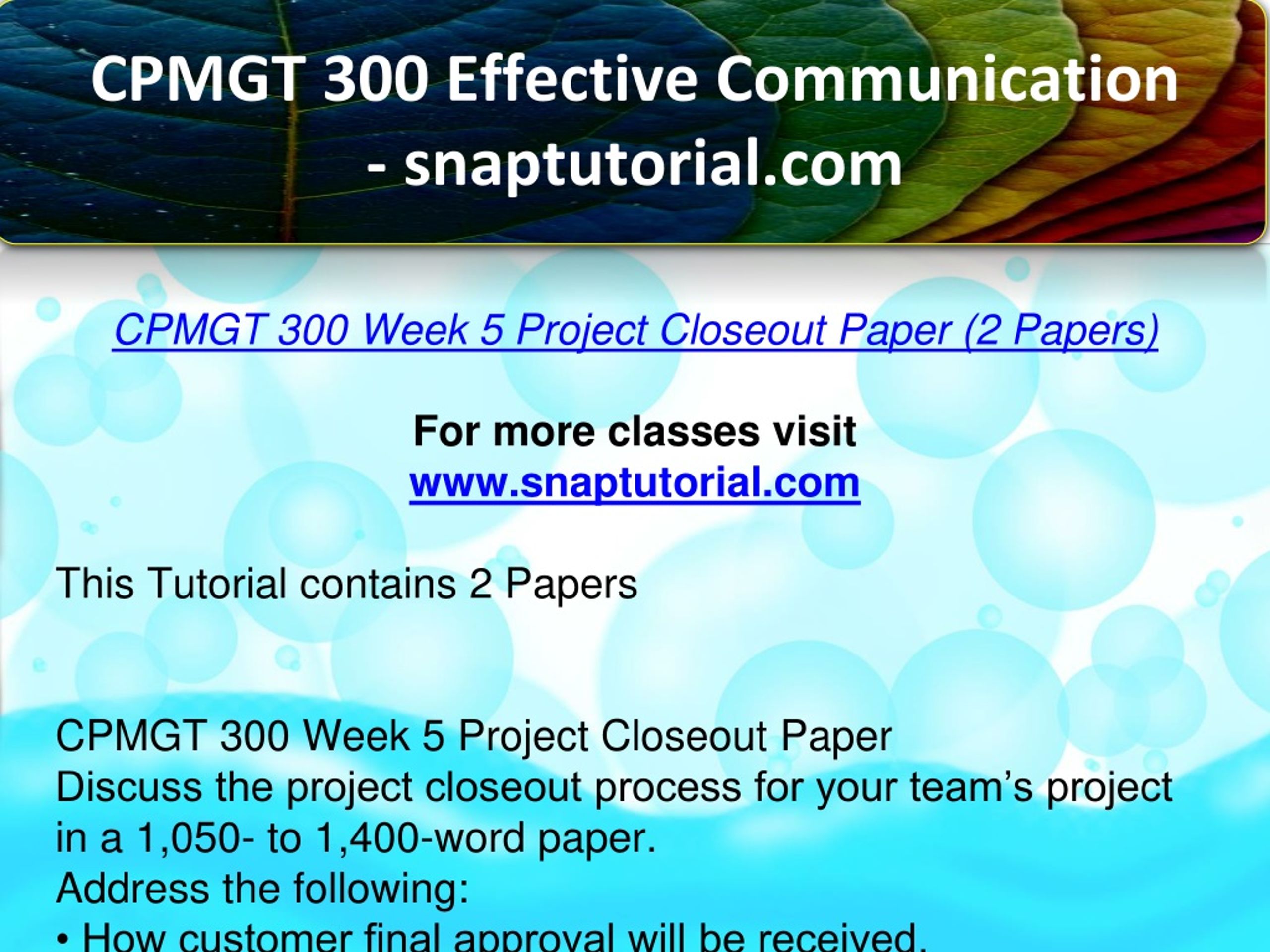 CPMGT 300 Effective Communication - snaptutorial.com

CPMGT 300 Week 5 Project Closeout Paper (2 Papers)

For more classes visit
www.snaptutorial.com

This Tutorial contains 2 Papers

CPMGT 300 Week 5 Project Closeout Paper
Discuss the project closeout process for your team's project in a 1,050- to 1,400-word paper.
Address the following:
• How customer final approval will be received.